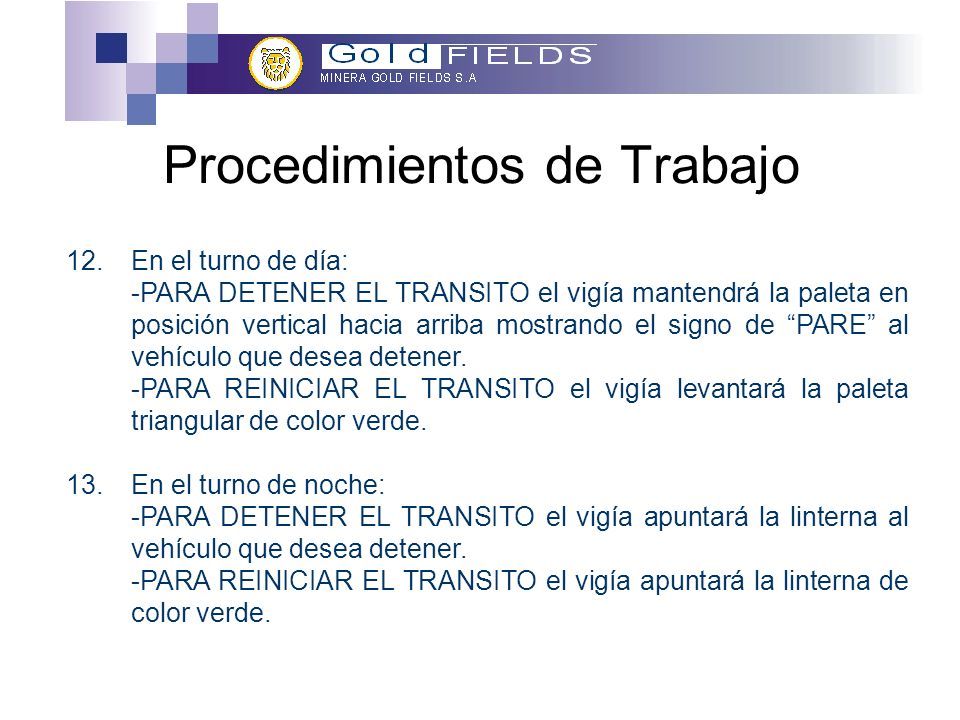 Gold FIELDS
MINERA GOLD FIELDS S.A

Procedimientos de Trabajo

12. En el turno de día:
-PARA DETENER EL TRANSITO el vigía mantendrá la paleta en posición vertical hacia arriba mostrando el signo de “PARE” al vehículo que desea detener.
-PARA REINICIAR EL TRANSITO el vigía levantará la paleta triangular de color verde.

13. En el turno de noche:
-PARA DETENER EL TRANSITO el vigía apuntará la linterna al vehículo que desea detener.
-PARA REINICIAR EL TRANSITO el vigía apuntará la linterna de color verde.